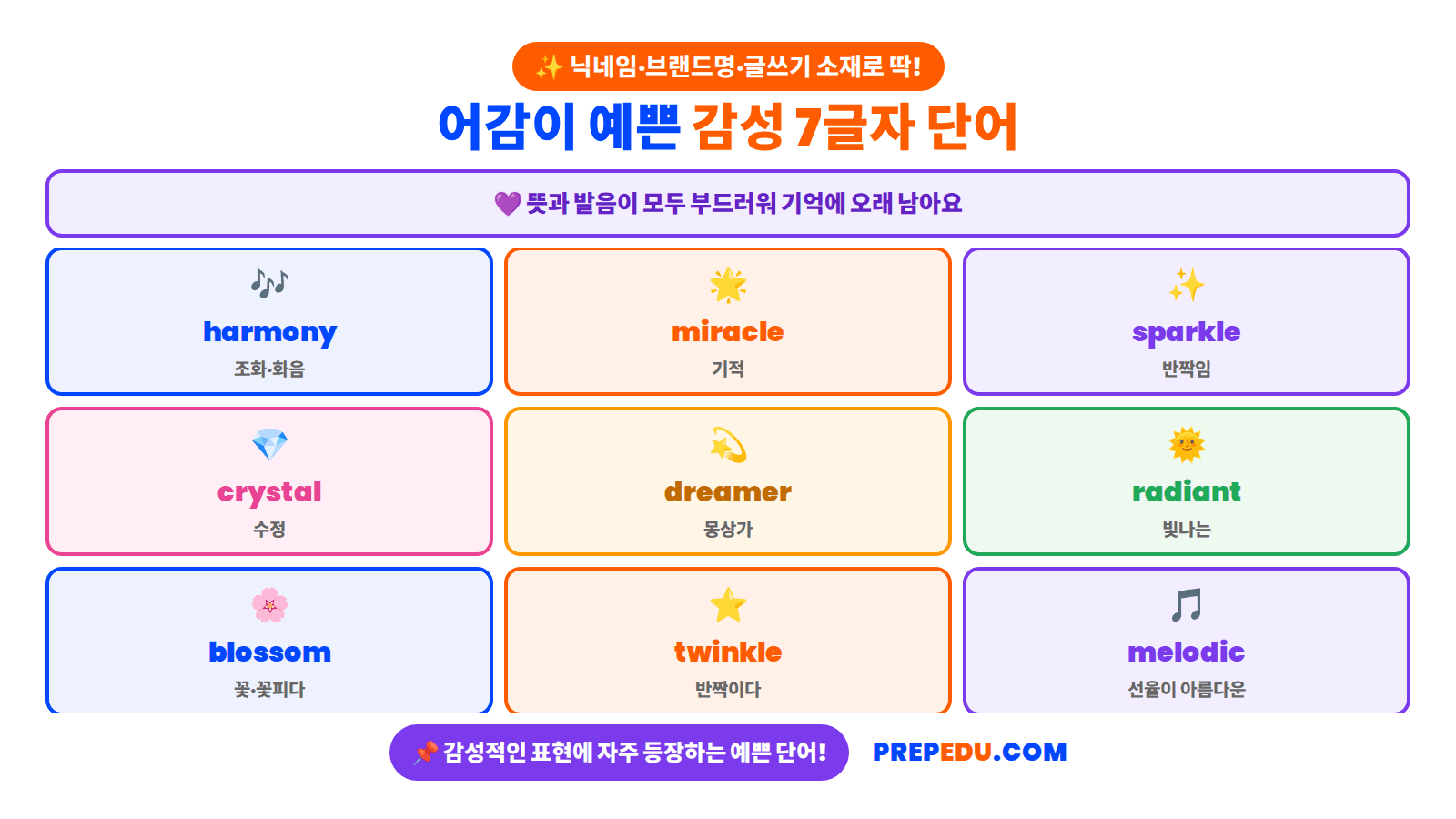 ✨ 닉네임·브랜드명·글쓰기 소재로 딱!

어감이 예쁜 감성 7글자 단어

💜 뜻과 발음이 모두 부드러워 기억에 오래 남아요

🎶
harmony
조화·화음

🌟
miracle
기적

✨
sparkle
반짝임

💎
crystal
수정

💫
dreamer
몽상가

🌞
radiant
빛나는

🌸
blossom
꽃·꽃피다

⭐
twinkle
반짝이다

🎵
melodic
선율이 아름다운

📌 감성적인 표현에 자주 등장하는 예쁜 단어!

PREPEDU.COM